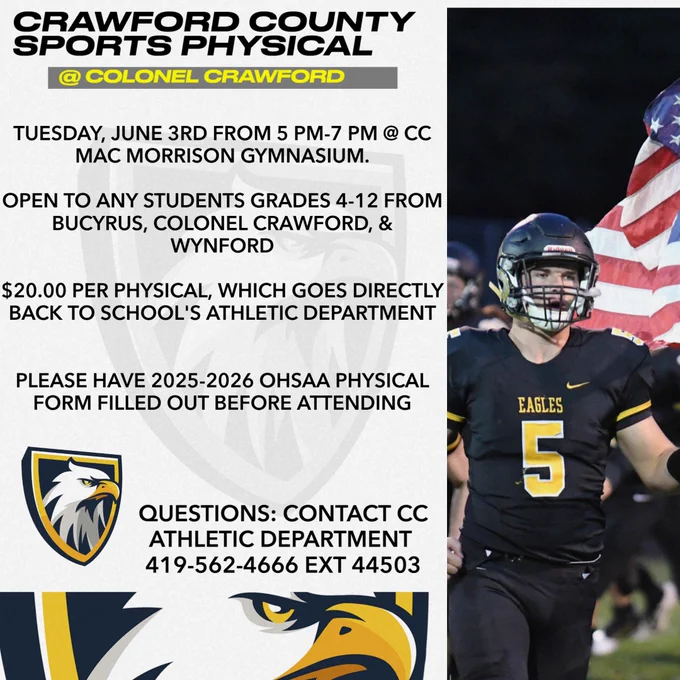 CRAWFORD COUNTY SPORTS PHYSICAL

@ COLONEL CRAWFORD

TUESDAY, JUNE 3RD FROM 5 PM-7 PM @ CC MAC MORRISON GYMNASIUM.

OPEN TO ANY STUDENTS GRADES 4-12 FROM BUCYRUS, COLONEL CRAWFORD, & WYNFORD

$20.00 PER PHYSICAL, WHICH GOES DIRECTLY BACK TO SCHOOL'S ATHLETIC DEPARTMENT

PLEASE HAVE 2025-2026 OHSAA PHYSICAL FORM FILLED OUT BEFORE ATTENDING

QUESTIONS: CONTACT CC ATHLETIC DEPARTMENT 419-562-4666 EXT 44503

EAGLES
5